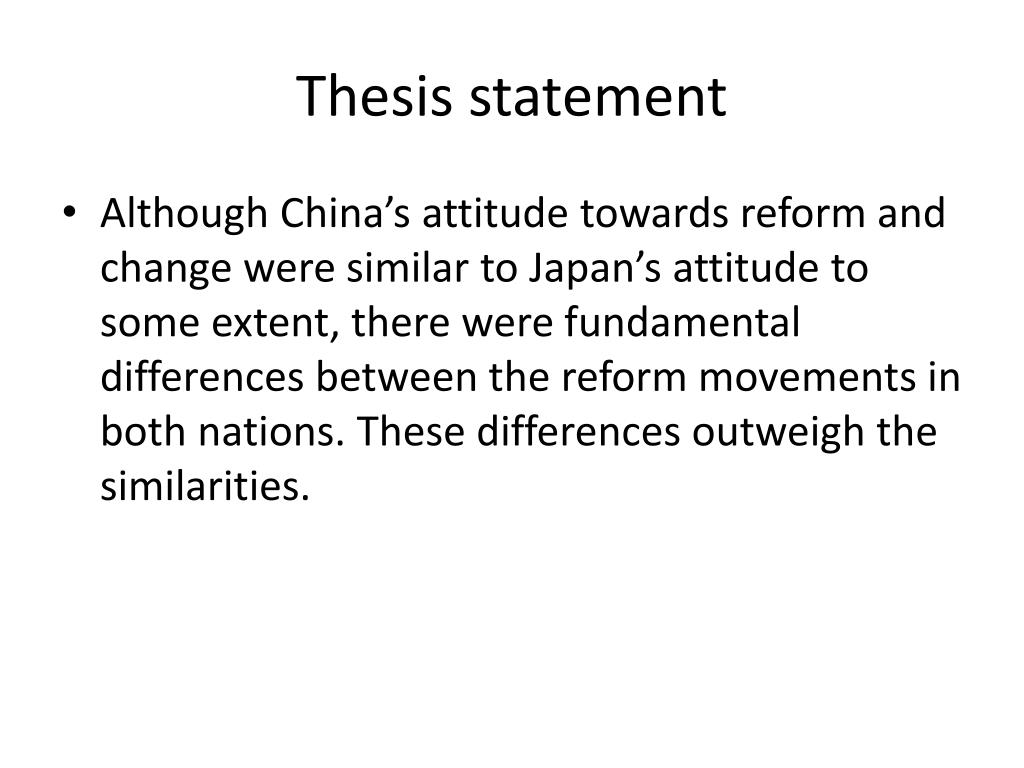 Thesis statement

• Although China’s attitude towards reform and change were similar to Japan’s attitude to some extent, there were fundamental differences between the reform movements in both nations. These differences outweigh the similarities.